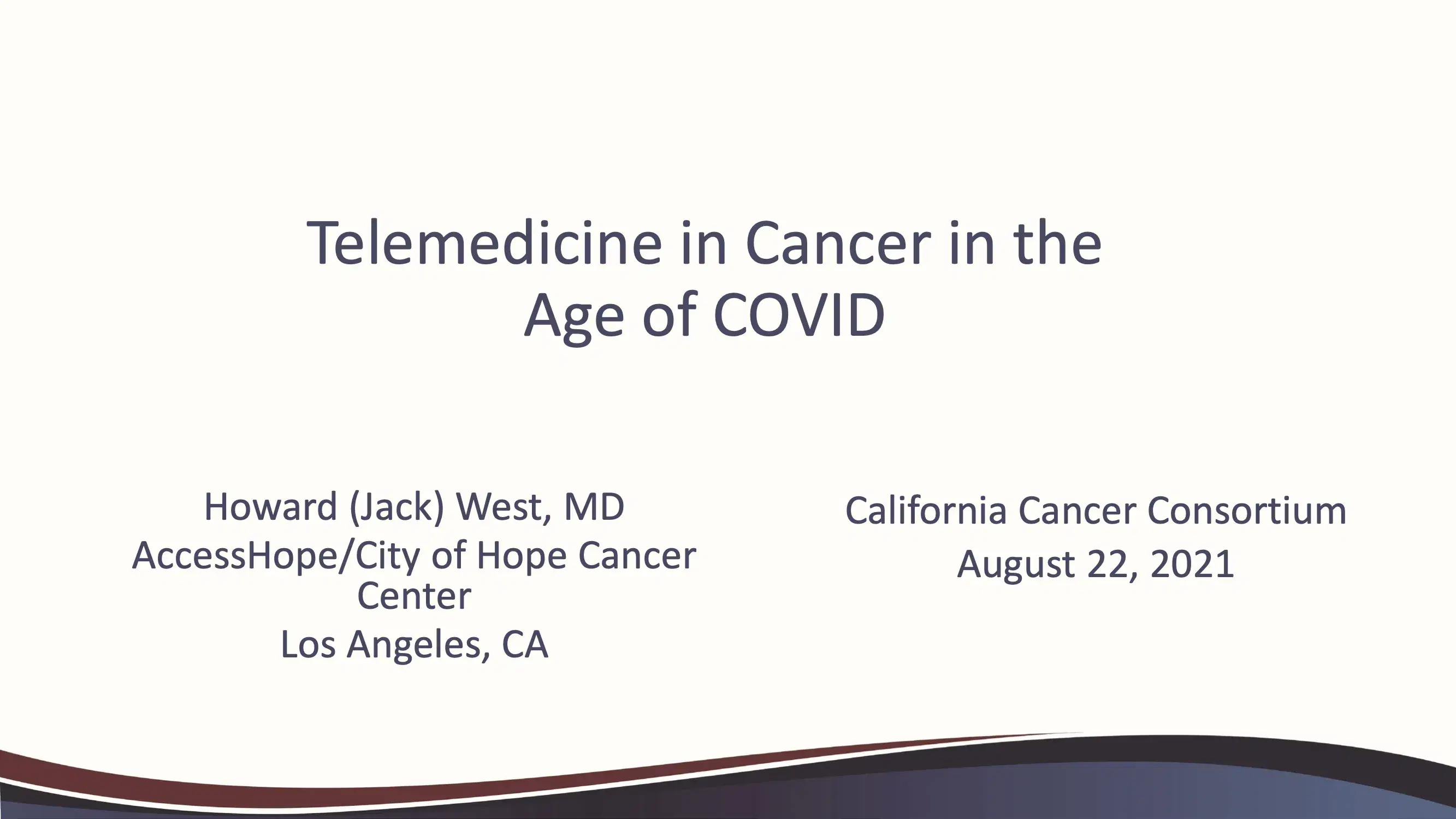 Telemedicine in Cancer in the Age of COVID

Howard (Jack) West, MD
AccessHope/City of Hope Cancer Center
Los Angeles, CA

California Cancer Consortium
August 22, 2021